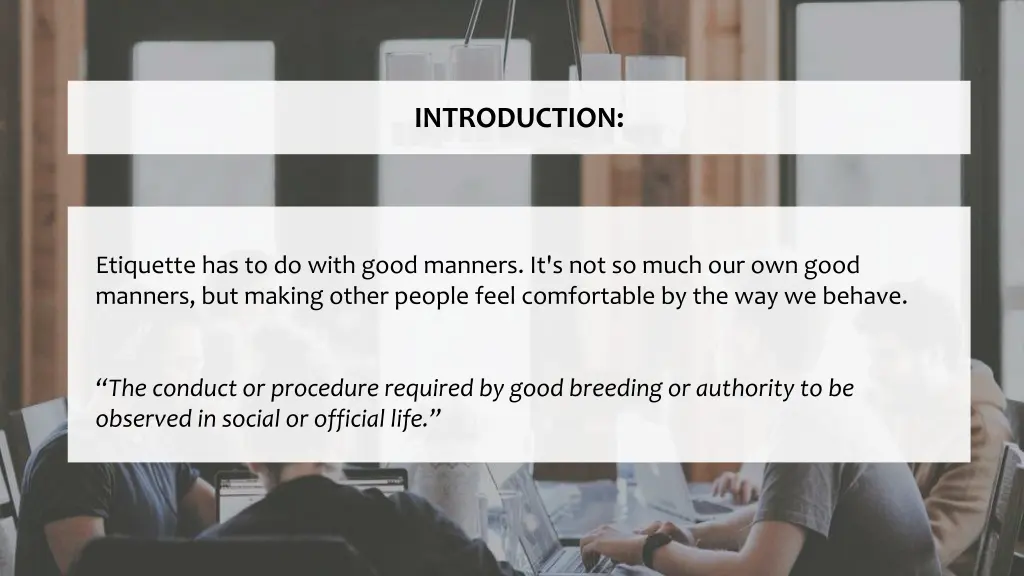 INTRODUCTION:

Etiquette has to do with good manners. It's not so much our own good manners, but making other people feel comfortable by the way we behave.

“The conduct or procedure required by good breeding or authority to be observed in social or official life.”